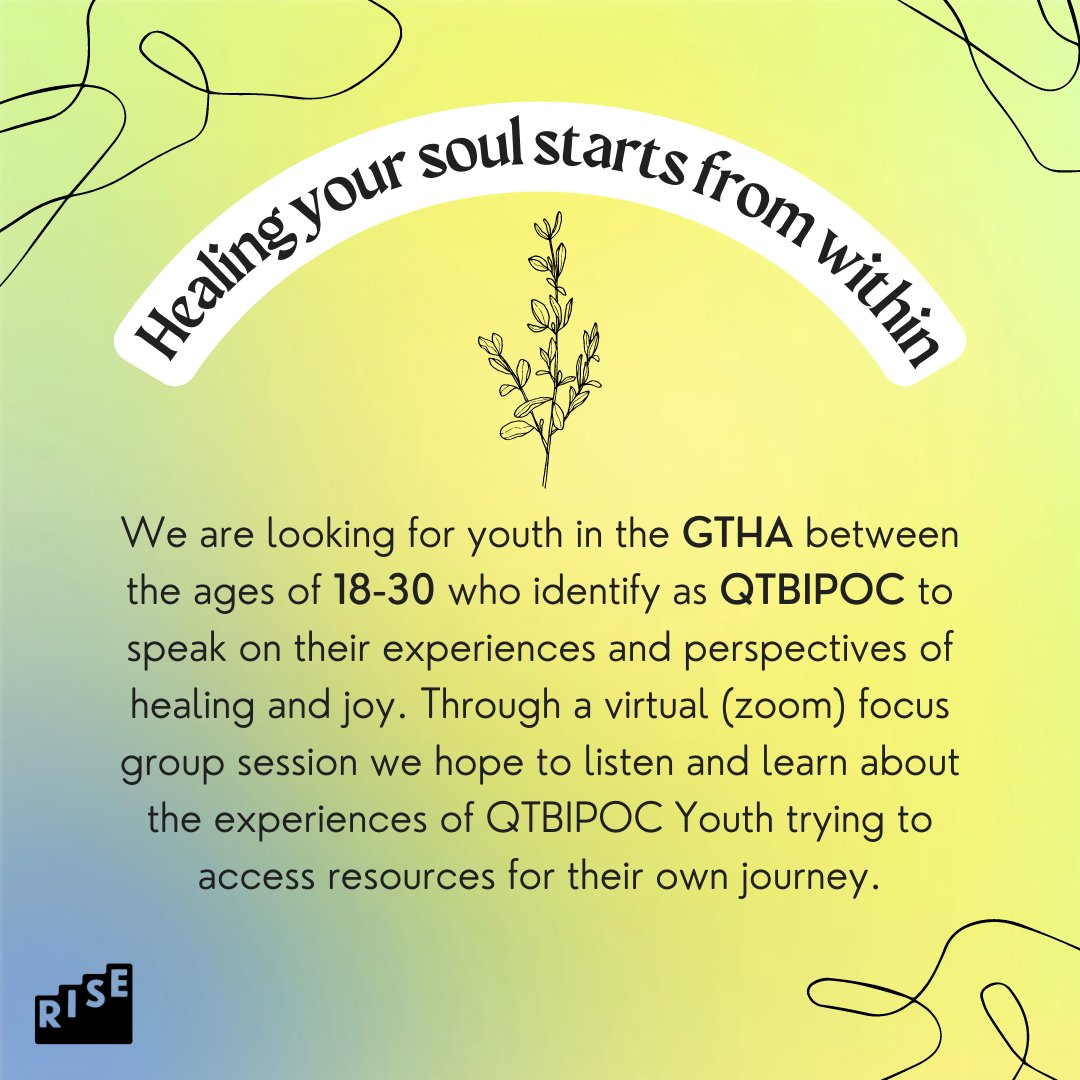 Healing your soul starts from within

We are looking for youth in the GTHA between the ages of 18-30 who identify as QTBIPOC to speak on their experiences and perspectives of healing and joy. Through a virtual (zoom) focus group session we hope to listen and learn about the experiences of QTBIPOC Youth trying to access resources for their own journey.

RISE